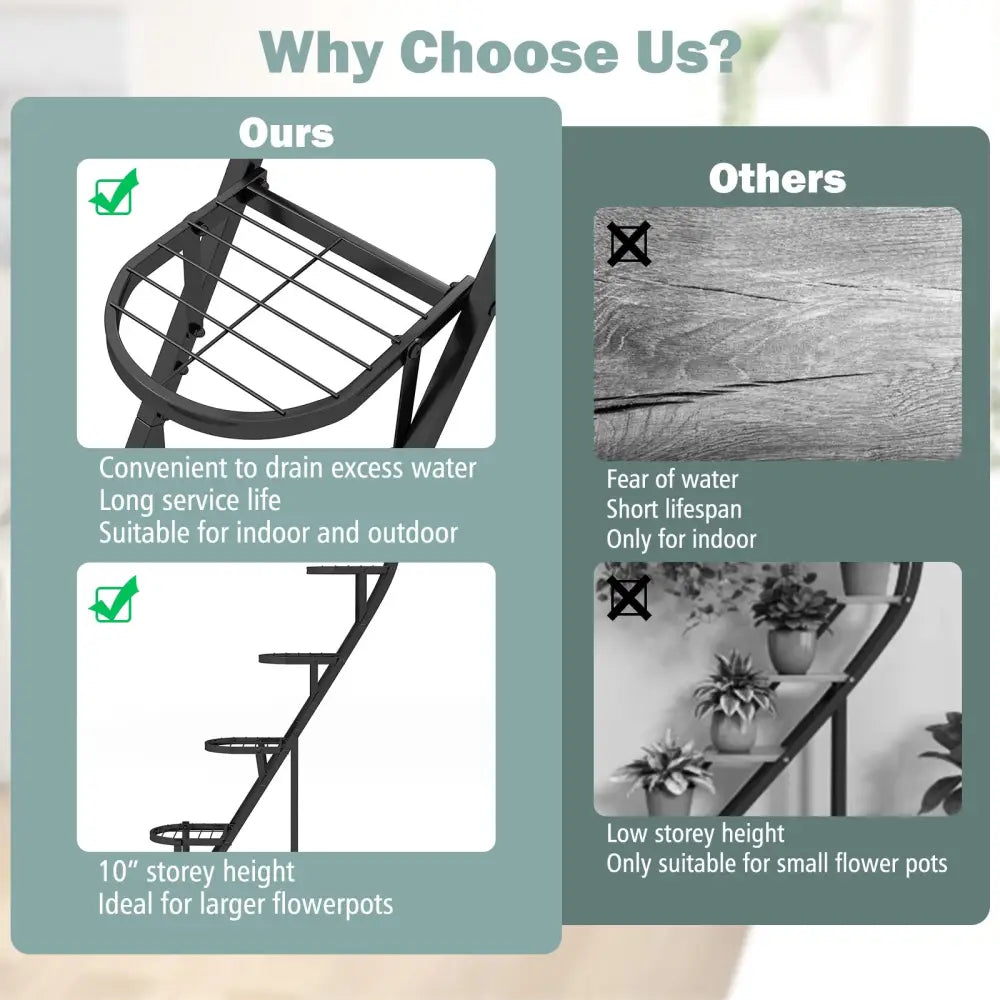 Why Choose Us?

Ours

Convenient to drain excess water
Long service life
Suitable for indoor and outdoor

10" storey height
Ideal for larger flowerpots

Others

Fear of water
Short lifespan
Only for indoor

Low storey height
Only suitable for small flower pots